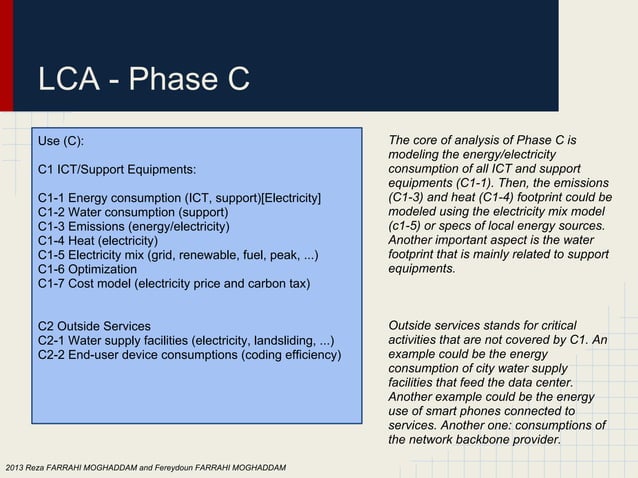 LCA - Phase C

Use (C):

C1 ICT/Support Equipments:

C1-1 Energy consumption (ICT, support)[Electricity]
C1-2 Water consumption (support)
C1-3 Emissions (energy/electricity)
C1-4 Heat (electricity)
C1-5 Electricity mix (grid, renewable, fuel, peak, ...)
C1-6 Optimization
C1-7 Cost model (electricity price and carbon tax)

C2 Outside Services
C2-1 Water supply facilities (electricity, landsliding, ...)
C2-2 End-user device consumptions (coding efficiency)

The core of analysis of Phase C is modeling the energy/electricity consumption of all ICT and support equipments (C1-1). Then, the emissions (C1-3) and heat (C1-4) footprint could be modeled using the electricity mix model (c1-5) or specs of local energy sources. Another important aspect is the water footprint that is mainly related to support equipments.

Outside services stands for critical activities that are not covered by C1. An example could be the energy consumption of city water supply facilities that feed the data center. Another example could be the energy use of smart phones connected to services. Another one: consumptions of the network backbone provider.

2013 Reza FARRAHI MOGHADDAM and Fereydoun FARRAHI MOGHADDAM